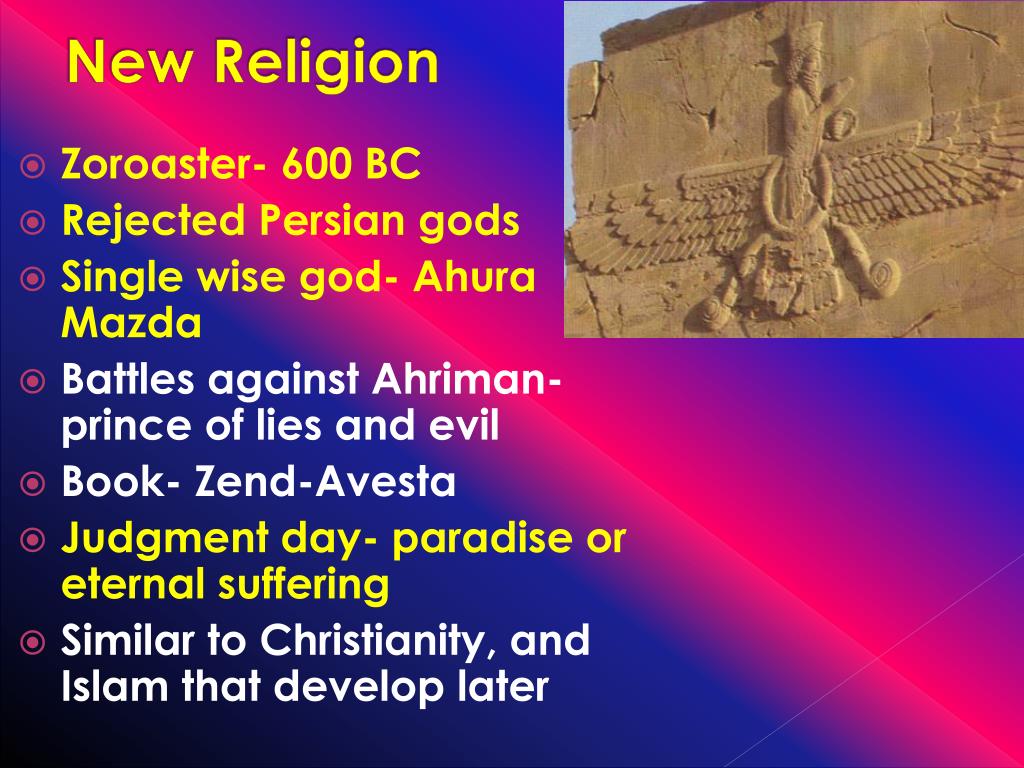 New Religion

Zoroaster- 600 BC
Rejected Persian gods
Single wise god- Ahura Mazda
Battles against Ahriman- prince of lies and evil
Book- Zend-Avesta
Judgment day- paradise or eternal suffering
Similar to Christianity, and Islam that develop later